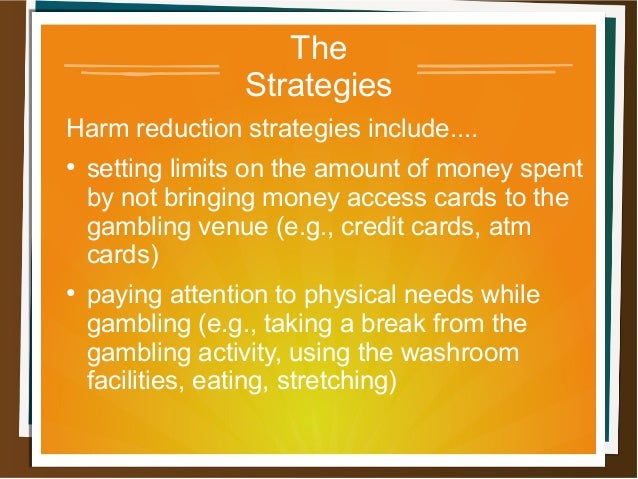 The Strategies

Harm reduction strategies include....

• setting limits on the amount of money spent by not bringing money access cards to the gambling venue (e.g., credit cards, atm cards)

• paying attention to physical needs while gambling (e.g., taking a break from the gambling activity, using the washroom facilities, eating, stretching)